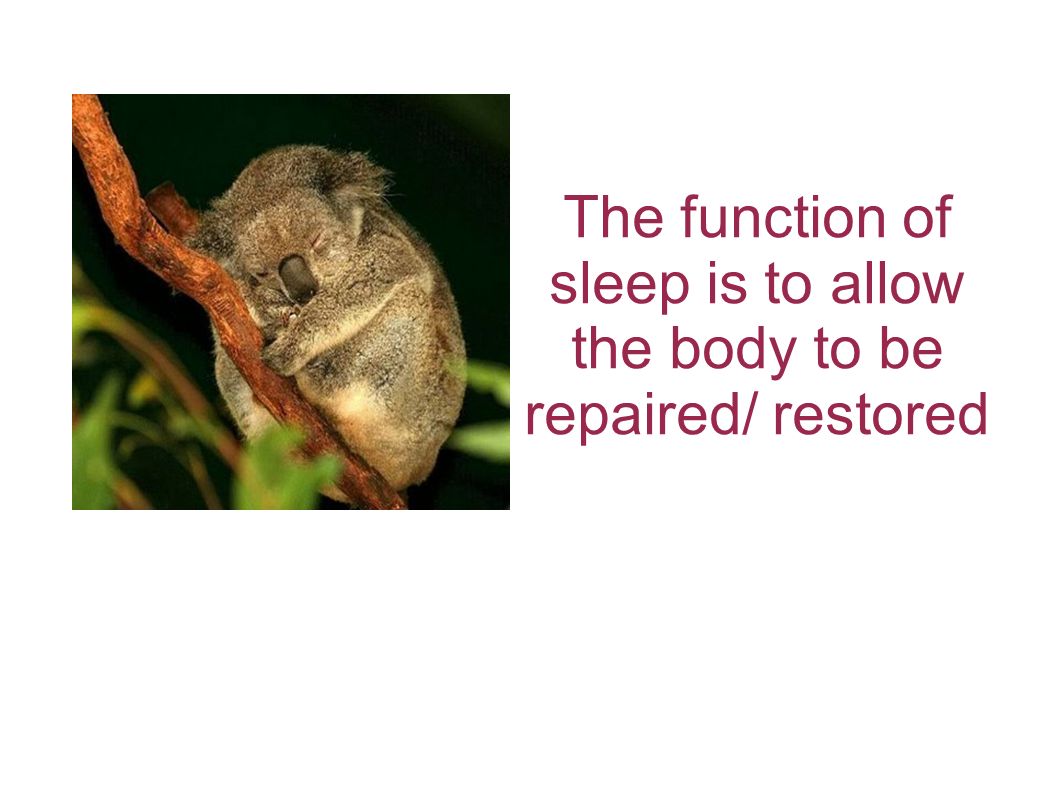 The function of sleep is to allow the body to be repaired/ restored